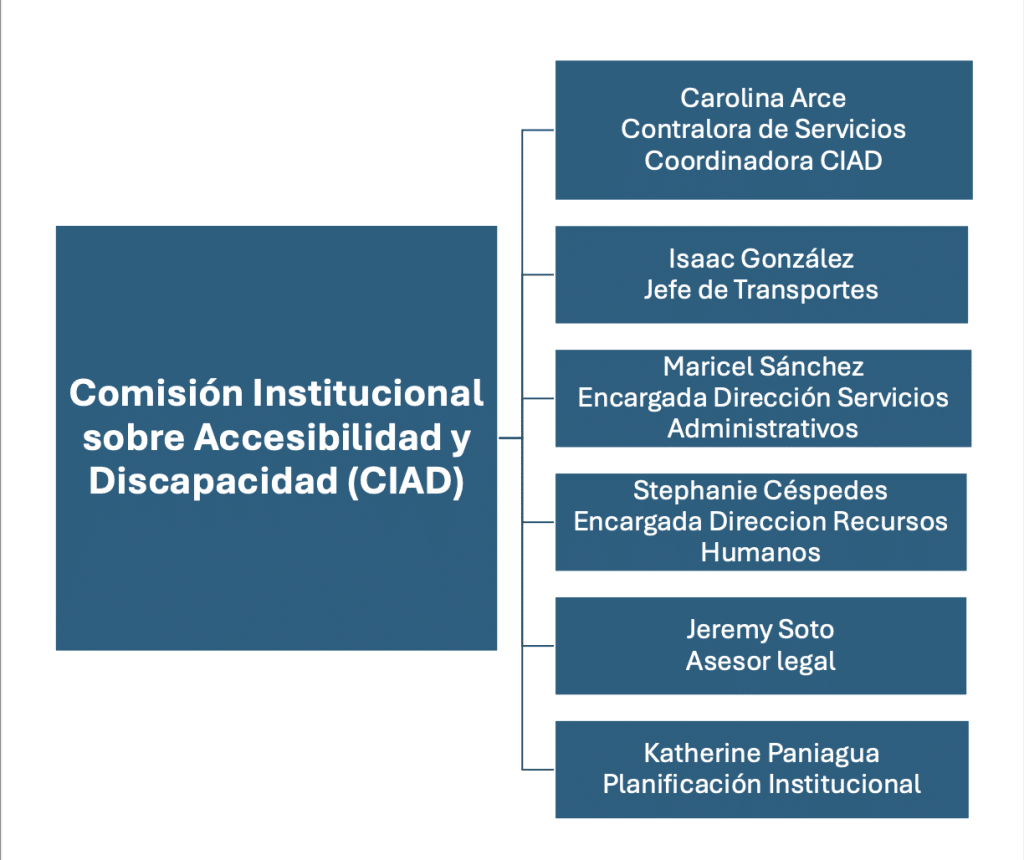 Comisión Institucional sobre Accesibilidad y Discapacidad (CIAD)

Carolina Arce
Contralora de Servicios
Coordinadora CIAD

Isaac González
Jefe de Transportes

Maricel Sánchez
Encargada Dirección Servicios Administrativos

Stephanie Céspedes
Encargada Direccion Recursos Humanos

Jeremy Soto
Asesor legal

Katherine Paniagua
Planificación Institucional